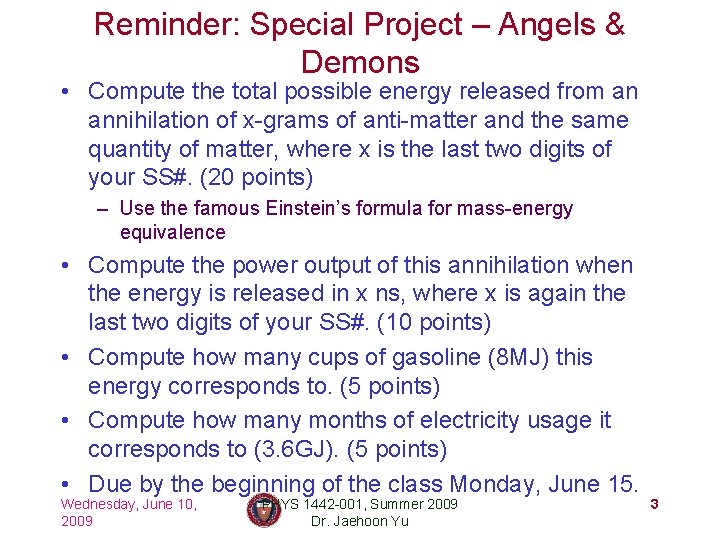 Reminder: Special Project – Angels & Demons

• Compute the total possible energy released from an annihilation of x-grams of anti-matter and the same quantity of matter, where x is the last two digits of your SS#. (20 points)

– Use the famous Einstein's formula for mass-energy equivalence

• Compute the power output of this annihilation when the energy is released in x ns, where x is again the last two digits of your SS#. (10 points)

• Compute how many cups of gasoline (8MJ) this energy corresponds to. (5 points)

• Compute how many months of electricity usage it corresponds to (3.6GJ). (5 points)

• Due by the beginning of the class Monday, June 15.

Wednesday, June 10, 2009

PHYS 1442-001, Summer 2009 Dr. Jaehoon Yu

3